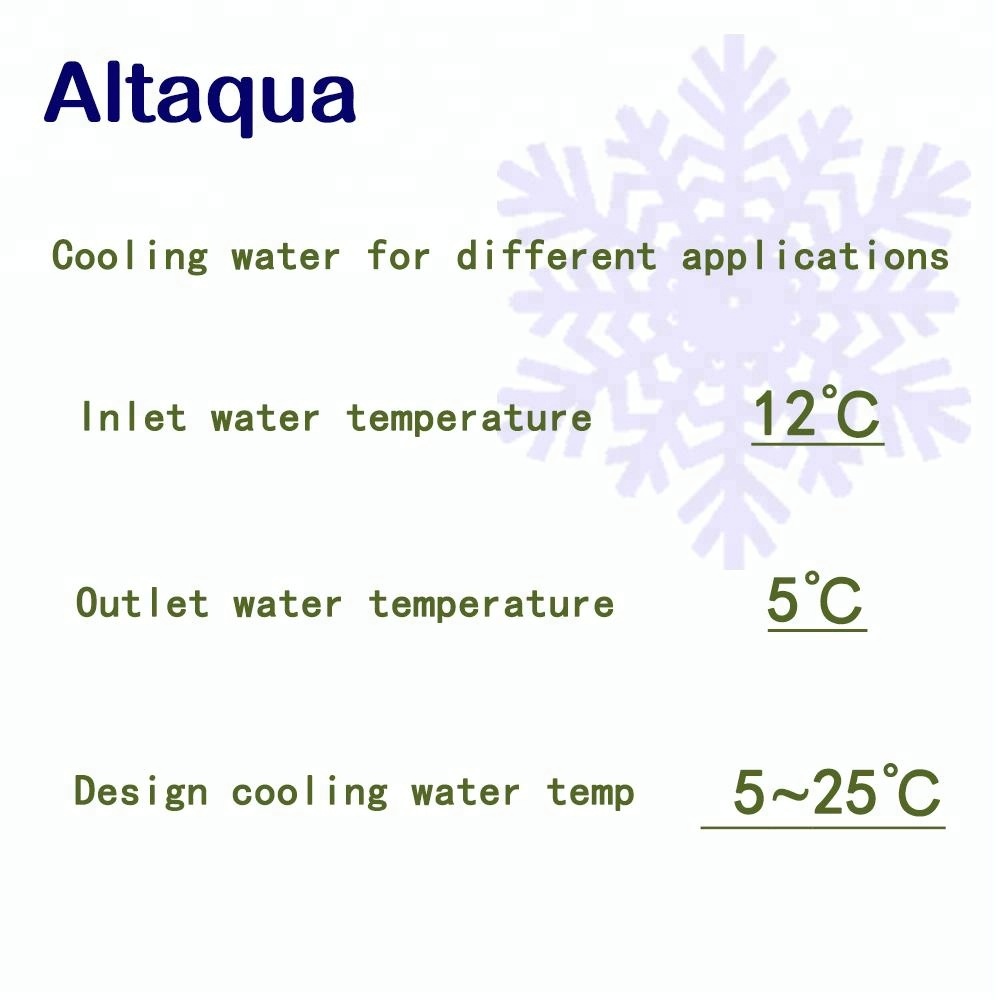 Altaqua

Cooling water for different applications

Inlet water temperature 12℃

Outlet water temperature 5℃

Design cooling water temp 5~25℃